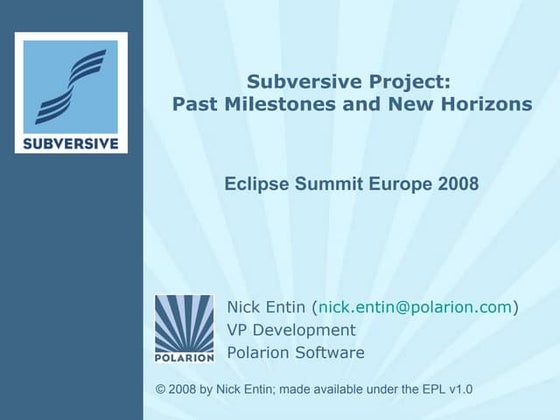 SUBVERSIVE

Subversive Project:
Past Milestones and New Horizons

Eclipse Summit Europe 2008

POLARION

Nick Entin (nick.entin@polarion.com)
VP Development
Polarion Software

© 2008 by Nick Entin; made available under the EPL v1.0